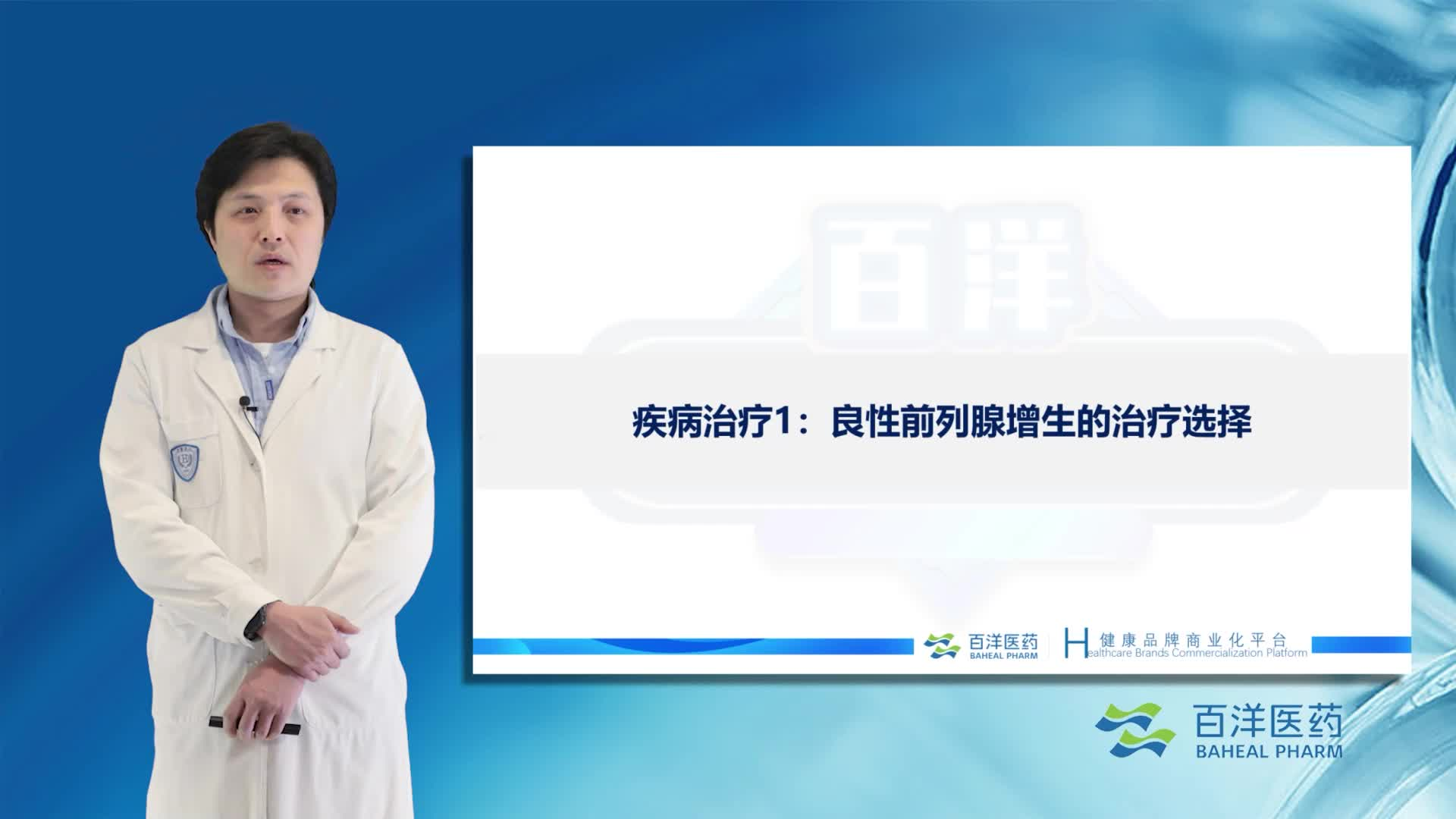 百洋

疾病治疗1：良性前列腺增生的治疗选择

百洋医药
BAHEAL PHARM

健康品牌商业化平台
Healthcare Brands Commercialization Platform

百洋医药
BAHEAL PHARM